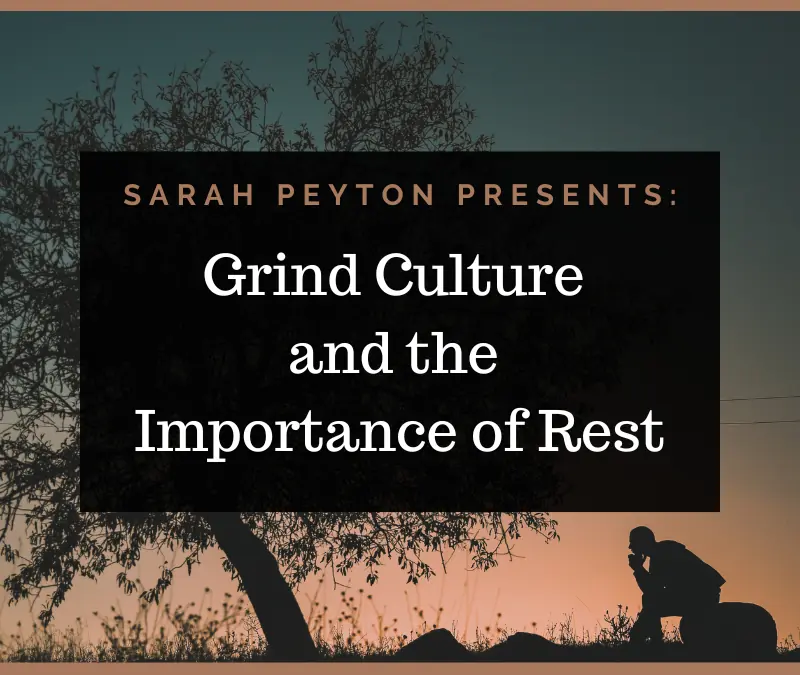 SARAH PEYTON PRESENTS:

Grind Culture and the Importance of Rest